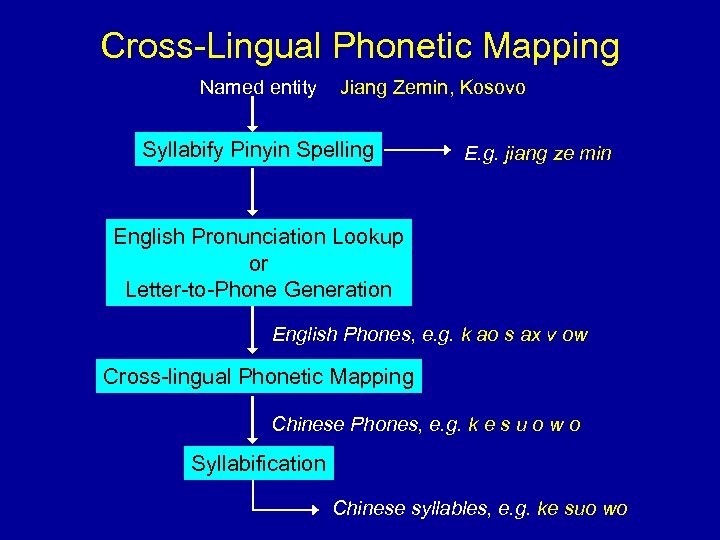 Cross-Lingual Phonetic Mapping

Named entity Jiang Zemin, Kosovo

Syllabify Pinyin Spelling

E.g. jiang ze min

English Pronunciation Lookup
or
Letter-to-Phone Generation

English Phones, e.g. k ao s ax v ow

Cross-lingual Phonetic Mapping

Chinese Phones, e.g. k e s u o w o

Syllabification

Chinese syllables, e.g. ke suo wo